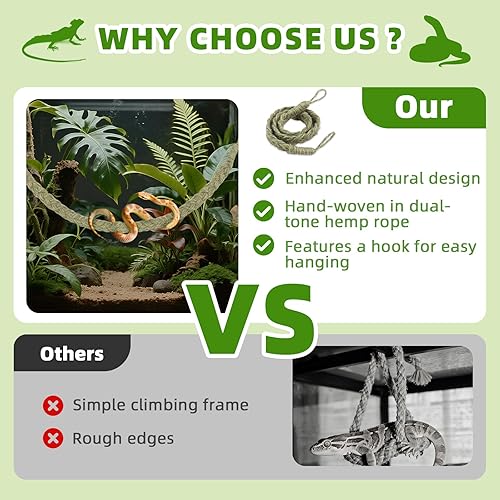 WHY CHOOSE US ?

Our

Enhanced natural design

Hand-woven in dual-tone hemp rope

Features a hook for easy hanging

VS

Others

Simple climbing frame

Rough edges